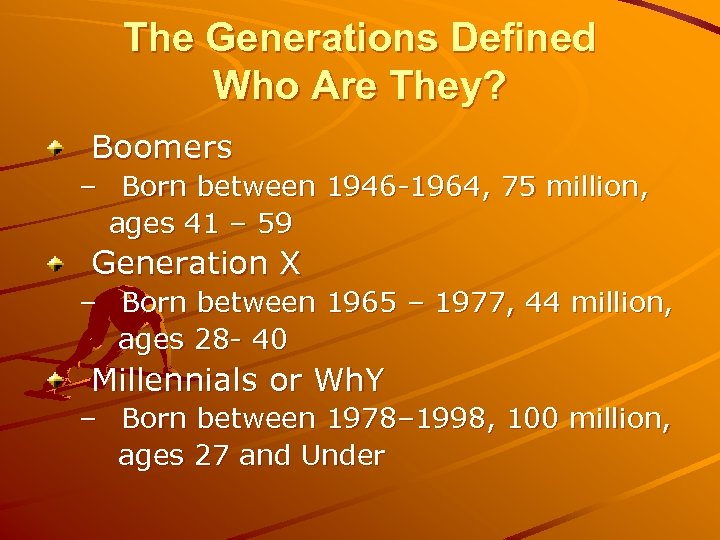 The Generations Defined
Who Are They?

Boomers
– Born between 1946-1964, 75 million, ages 41 – 59

Generation X
– Born between 1965 – 1977, 44 million, ages 28- 40

Millennials or WhY
– Born between 1978–1998, 100 million, ages 27 and Under